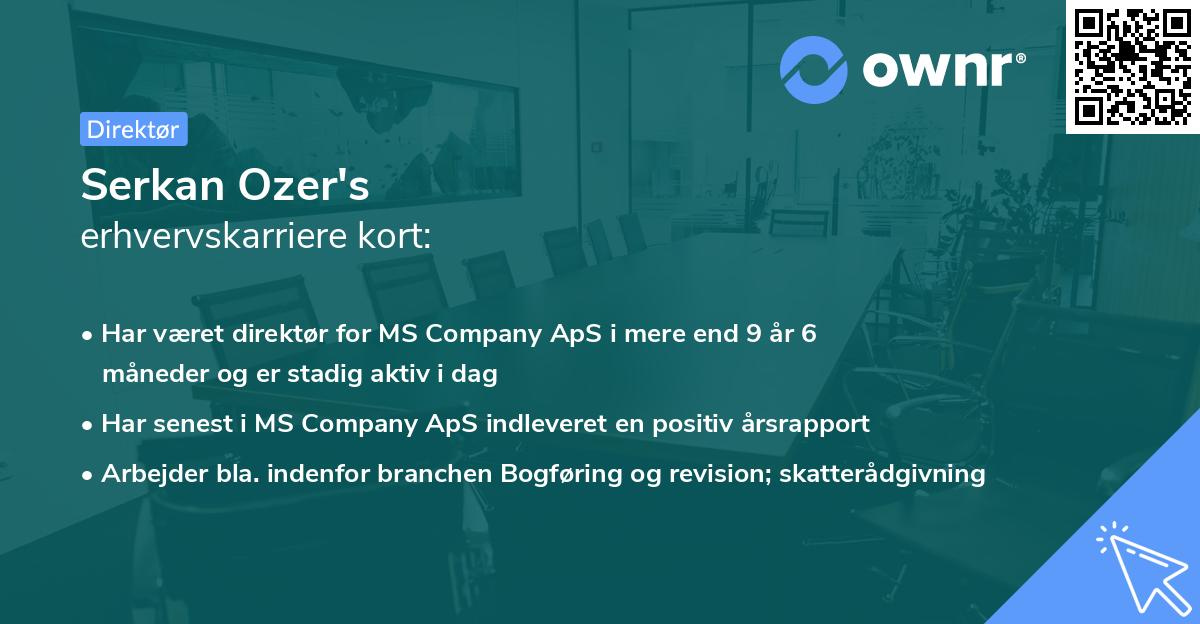 ownr®

Direktør

Serkan Ozer's
erhvervskarriere kort:

• Har været direktør for MS Company ApS i mere end 9 år 6 måneder og er stadig aktiv i dag
• Har senest i MS Company ApS indleveret en positiv årsrapport
• Arbejder bla. indenfor branchen Bogføring og revision; skatterådgivning